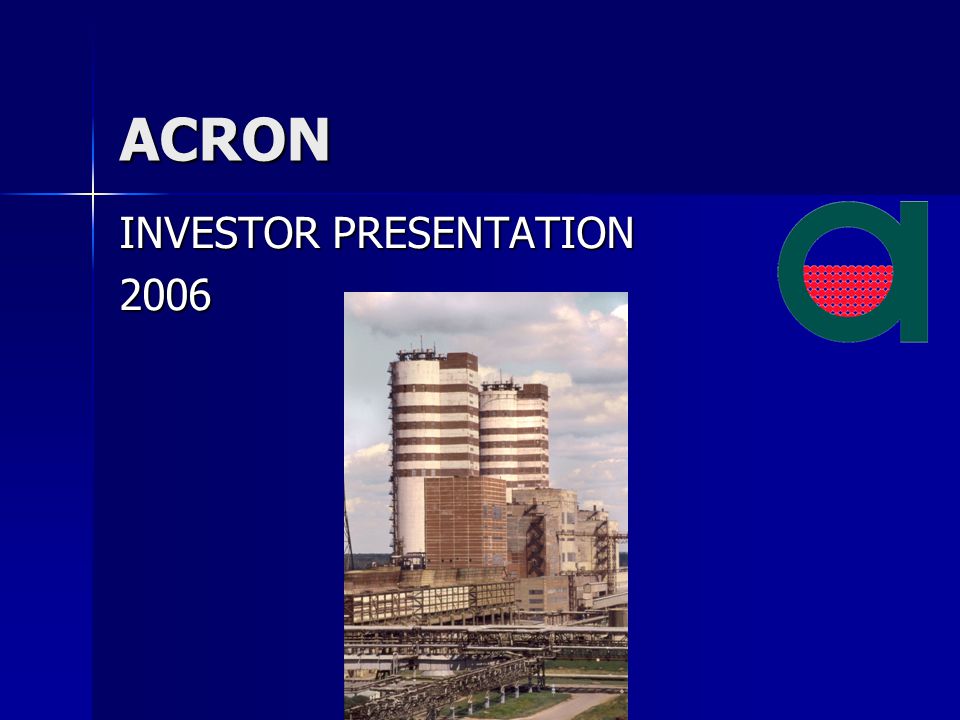 ACRON

INVESTOR PRESENTATION
2006